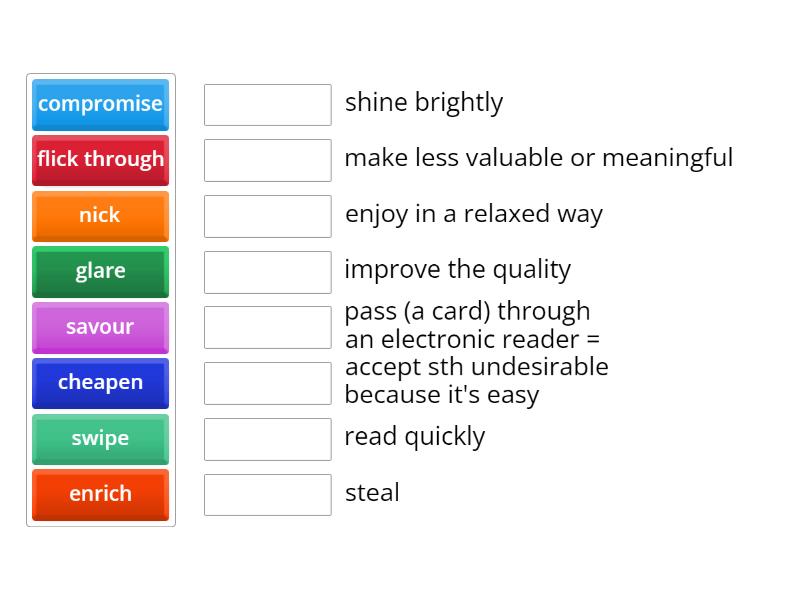 compromise
flick through
nick
glare
savour
cheapen
swipe
enrich

shine brightly
make less valuable or meaningful
enjoy in a relaxed way
improve the quality
pass (a card) through an electronic reader =
accept sth undesirable because it's easy
read quickly
steal